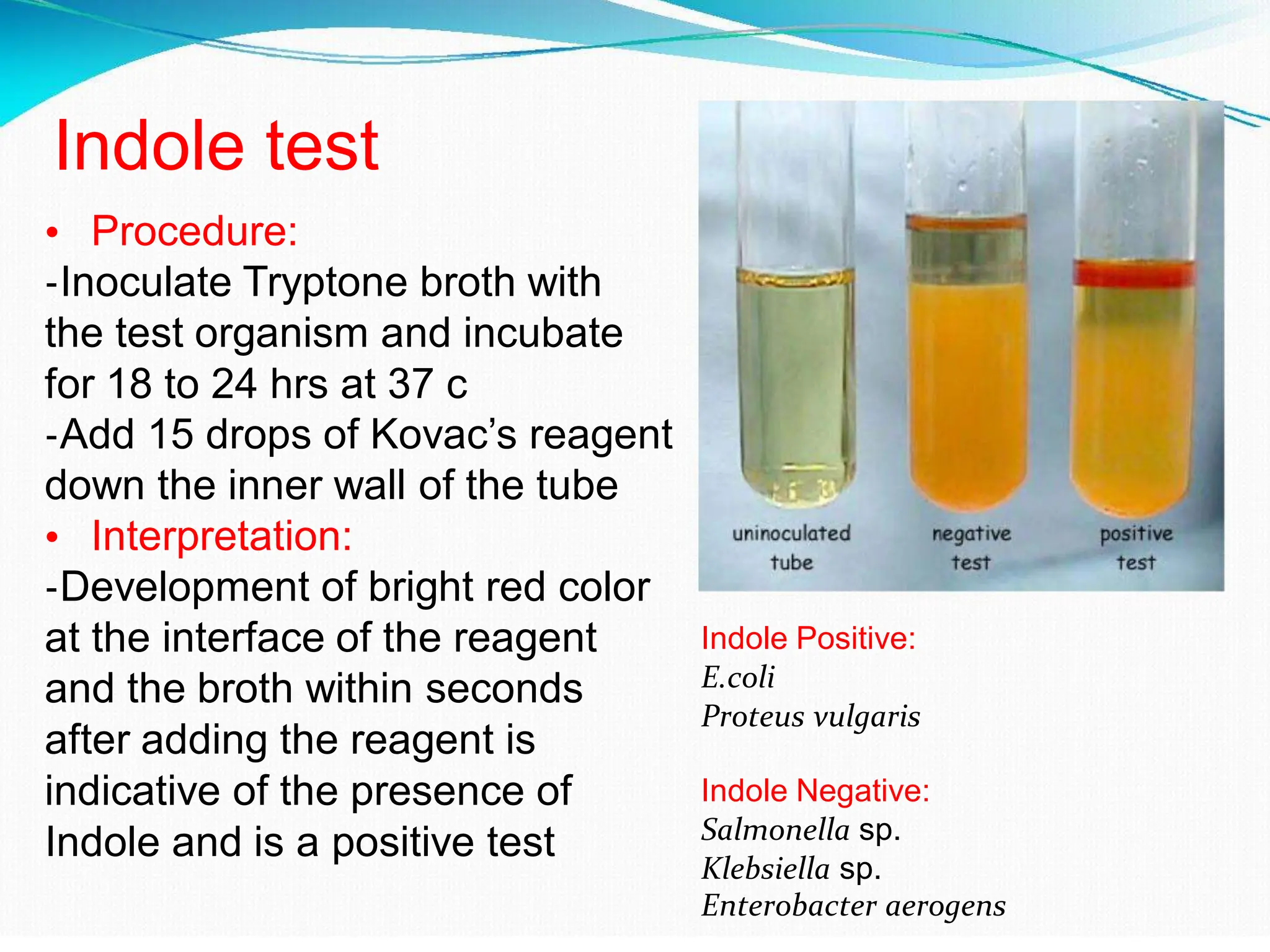 Indole test

• Procedure:

-Inoculate Tryptone broth with the test organism and incubate for 18 to 24 hrs at 37 c

-Add 15 drops of Kovac's reagent down the inner wall of the tube

• Interpretation:

-Development of bright red color at the interface of the reagent and the broth within seconds after adding the reagent is indicative of the presence of Indole and is a positive test

uninoculated tube

negative test

positive test

Indole Positive:
E.coli
Proteus vulgaris

Indole Negative:
Salmonella sp.
Klebsiella sp.
Enterobacter aerogens